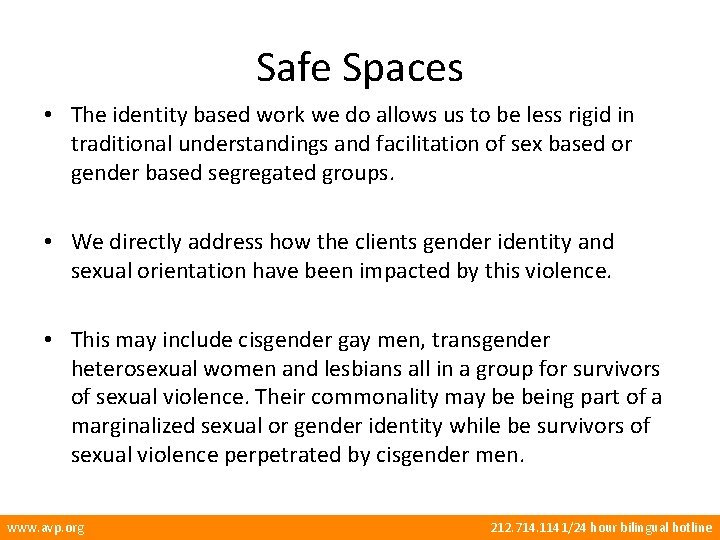 Safe Spaces

• The identity based work we do allows us to be less rigid in traditional understandings and facilitation of sex based or gender based segregated groups.

• We directly address how the clients gender identity and sexual orientation have been impacted by this violence.

• This may include cisgender gay men, transgender heterosexual women and lesbians all in a group for survivors of sexual violence. Their commonality may be being part of a marginalized sexual or gender identity while be survivors of sexual violence perpetrated by cisgender men.

www.avp.org

212.714.1141/24 hour bilingual hotline